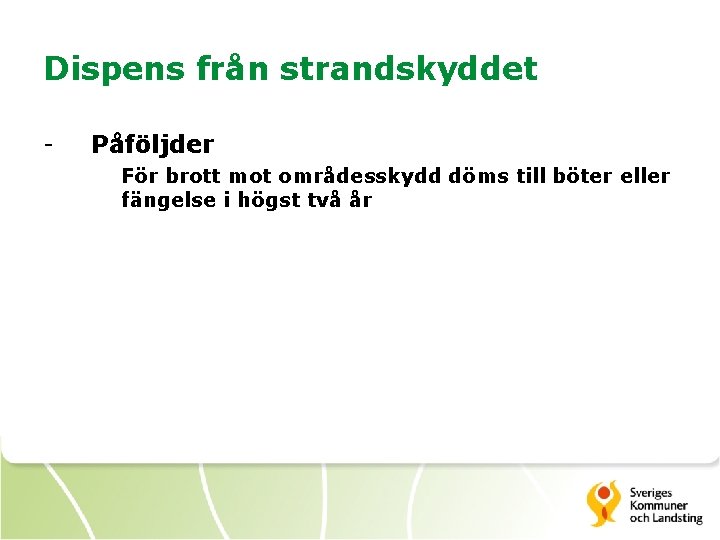 Dispens från strandskyddet

- Påföljder

För brott mot områdesskydd döms till böter eller fängelse i högst två år

Sveriges Kommuner och Landsting